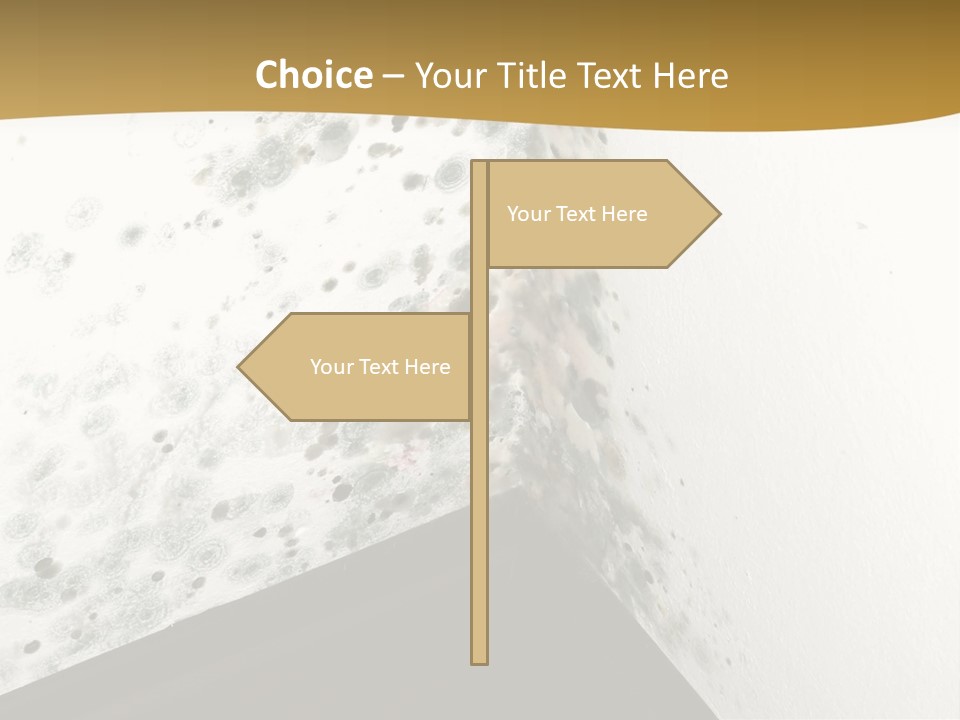 Choice – Your Title Text Here

Your Text Here

Your Text Here